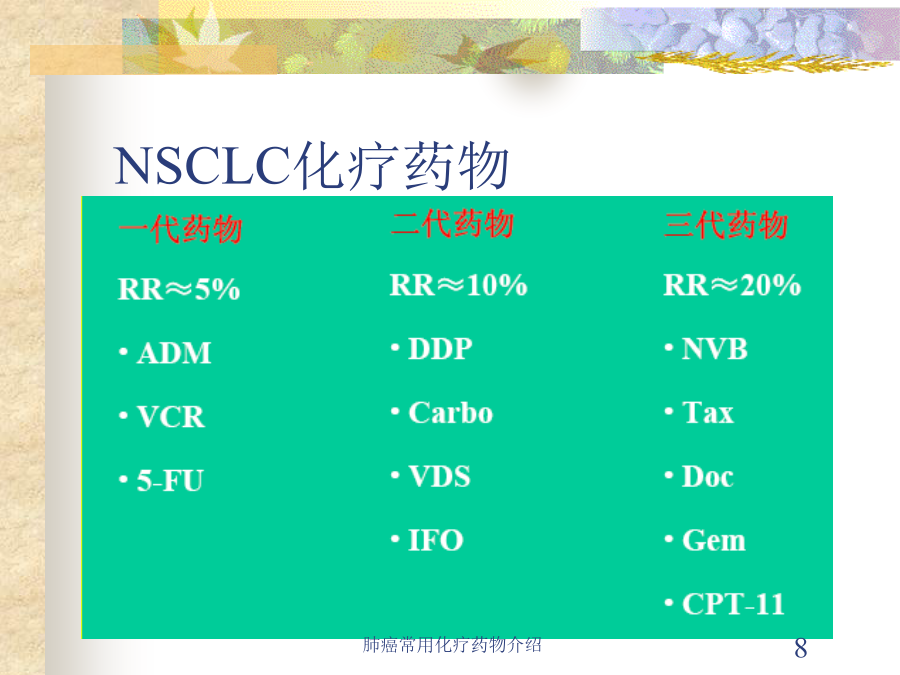 NSCLC化疗药物

一代药物

RR≈5%

• ADM

• VCR

• 5-FU

二代药物

RR≈10%

• DDP

• Carbo

• VDS

• IFO

三代药物

RR≈20%

• NVB

• Tax

• Doc

• Gem

• CPT-11

肺癌常用化疗药物介绍

8